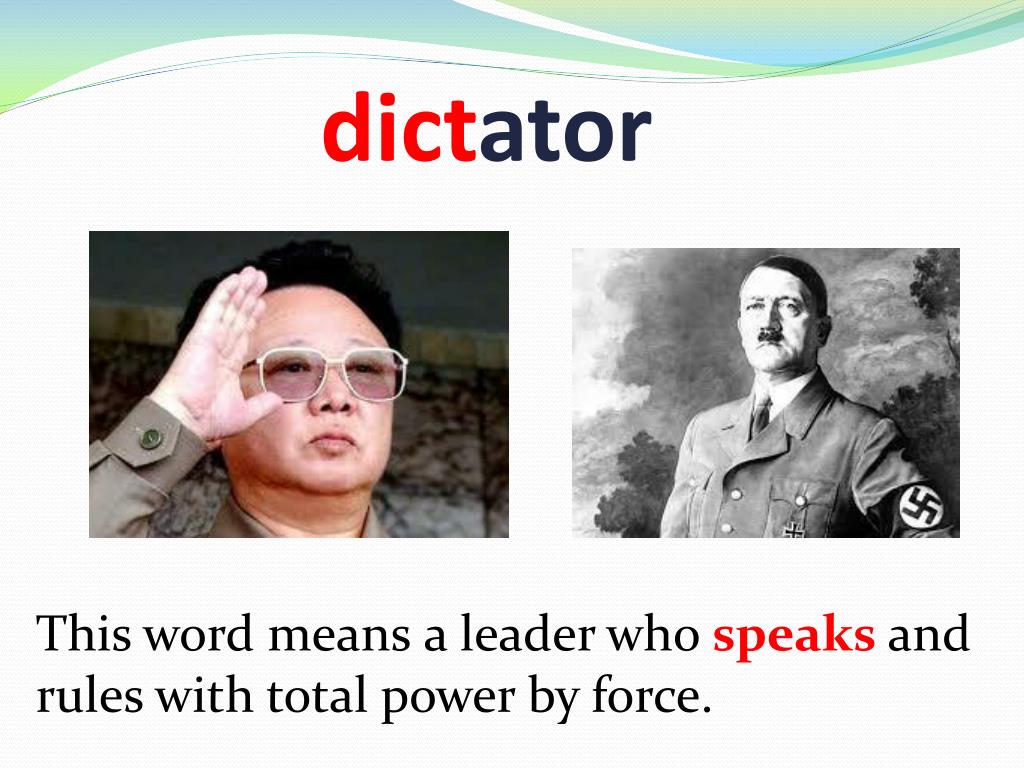 dictator

This word means a leader who speaks and rules with total power by force.